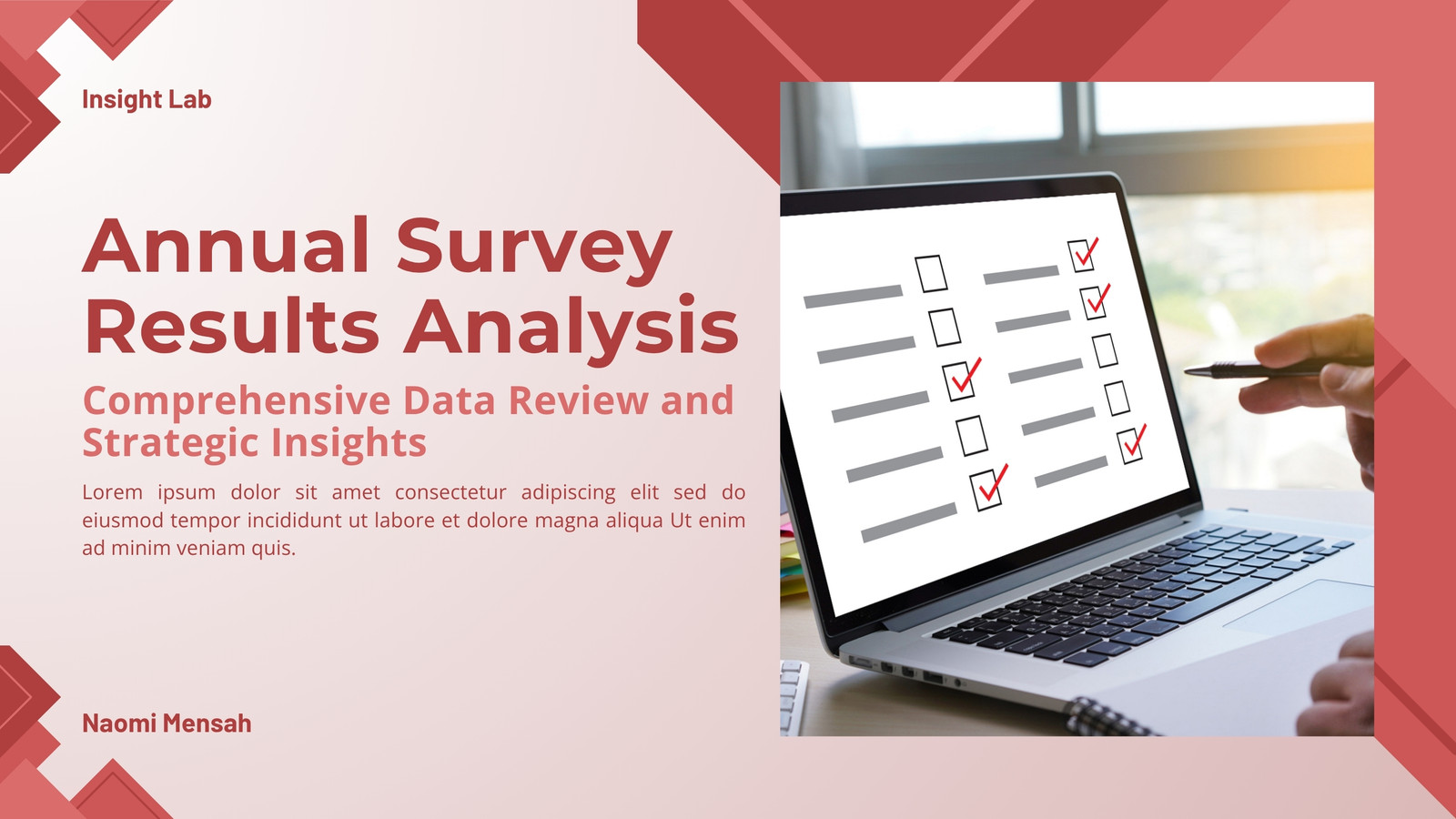 Insight Lab

Annual Survey Results Analysis

Comprehensive Data Review and Strategic Insights

Lorem ipsum dolor sit amet consectetur adipiscing elit sed do eiusmod tempor incididunt ut labore et dolore magna aliqua Ut enim ad minim veniam quis.

Naomi Mensah